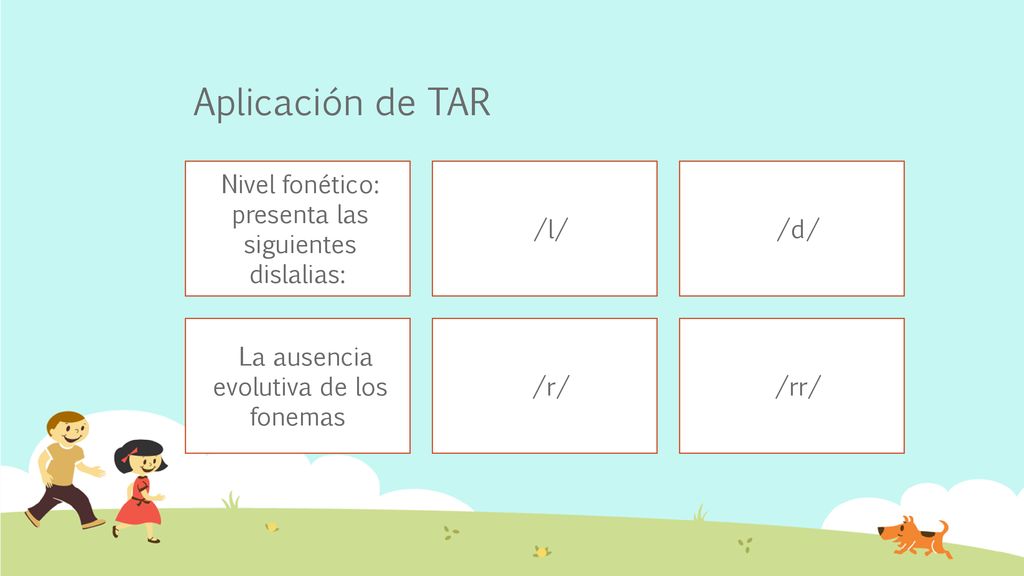 Aplicación de TAR

Nivel fonético: presenta las siguientes dislalias:

/l/

/d/

La ausencia evolutiva de los fonemas

/r/

/rr/